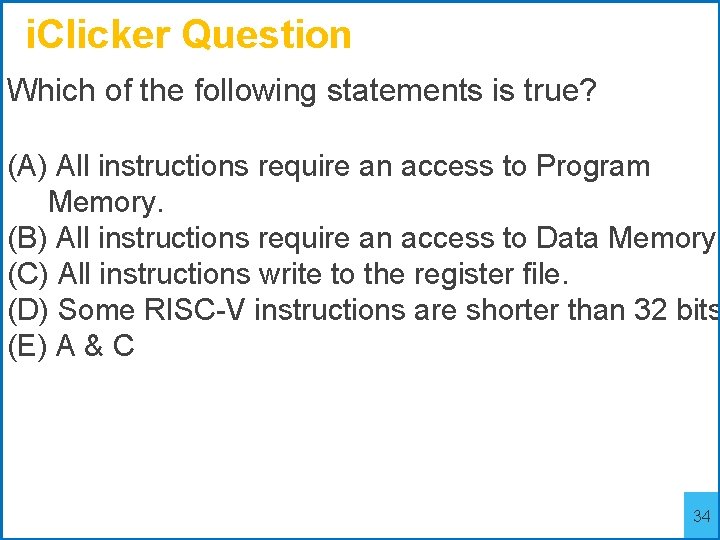 iClicker Question

Which of the following statements is true?

(A) All instructions require an access to Program Memory.
(B) All instructions require an access to Data Memory
(C) All instructions write to the register file.
(D) Some RISC-V instructions are shorter than 32 bits
(E) A & C

34